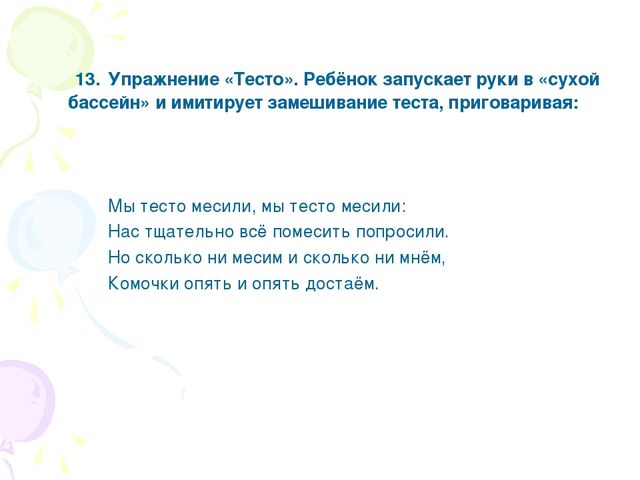 13. Упражнение «Тесто». Ребёнок запускает руки в «сухой бассейн» и имитирует замешивание теста, приговаривая:

Мы тесто месили, мы тесто месили:
Нас тщательно всё помесить попросили.
Но сколько ни месим и сколько ни мнём,
Комочки опять и опять достаём.